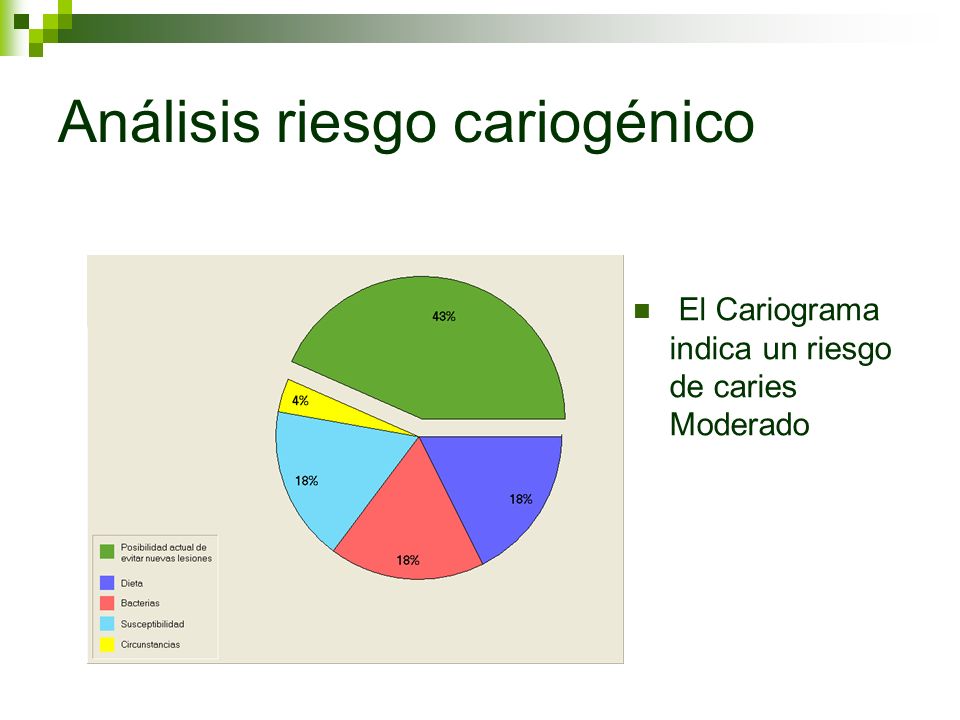 Análisis riesgo cariogénico

43%

4%

18%

18%

18%

Posibilidad actual de evitar nuevas lesiones

Dieta

Bacterias

Susceptibilidad

Circunstancias

El Cariograma indica un riesgo de caries Moderado